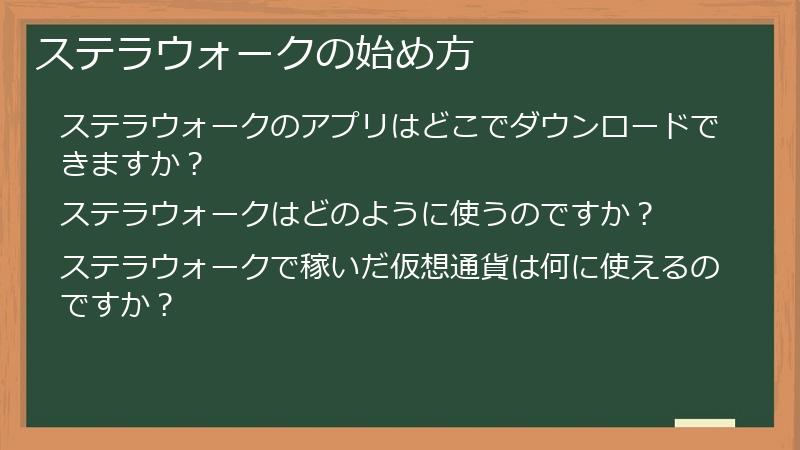 ステラウォークの始め方

ステラウォークのアプリはどこでダウンロードできますか？

ステラウォークはどのように使うのですか？

ステラウォークで稼いだ仮想通貨は何に使えるのですか？